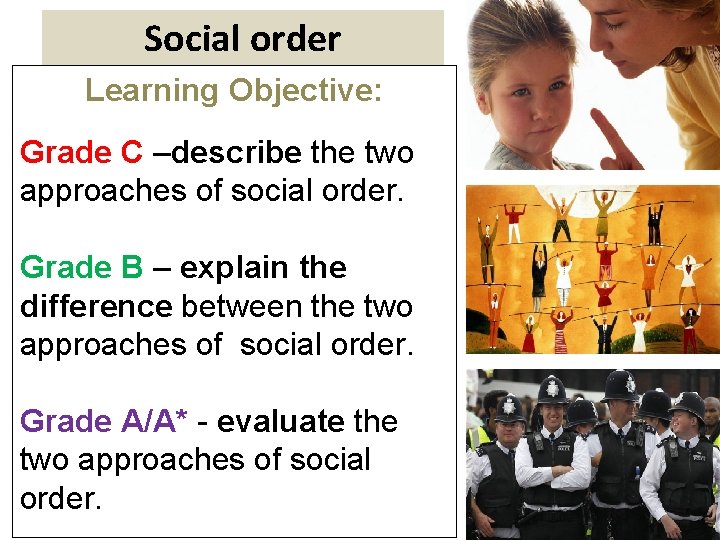 Social order

Learning Objective:

Grade C –describe the two approaches of social order.

Grade B – explain the difference between the two approaches of social order.

Grade A/A* - evaluate the two approaches of social order.